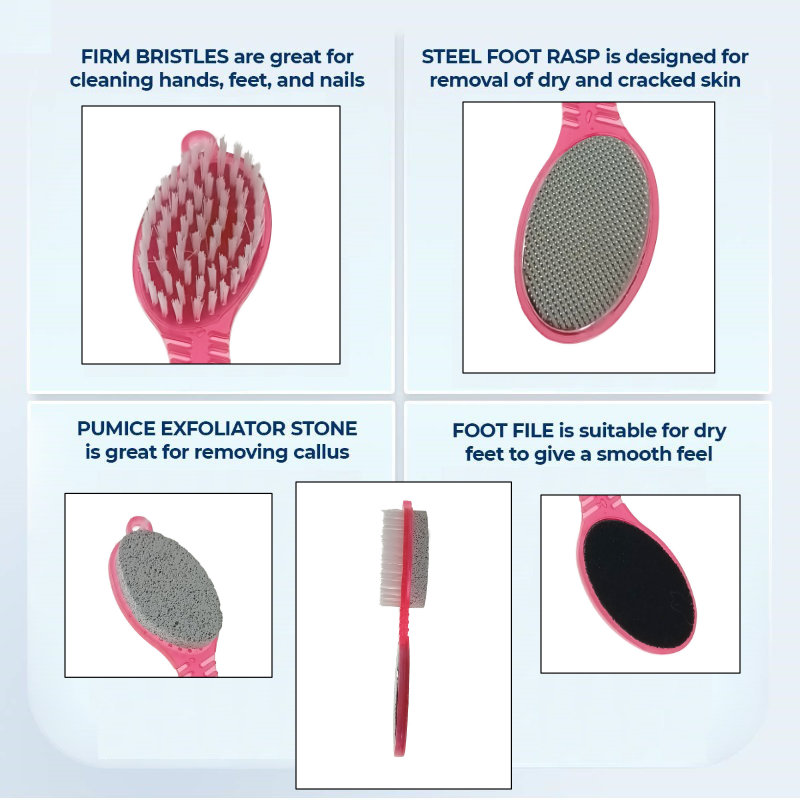 FIRM BRISTLES are great for cleaning hands, feet, and nails

STEEL FOOT RASP is designed for removal of dry and cracked skin

PUMICE EXFOLIATOR STONE is great for removing callus

FOOT FILE is suitable for dry feet to give a smooth feel